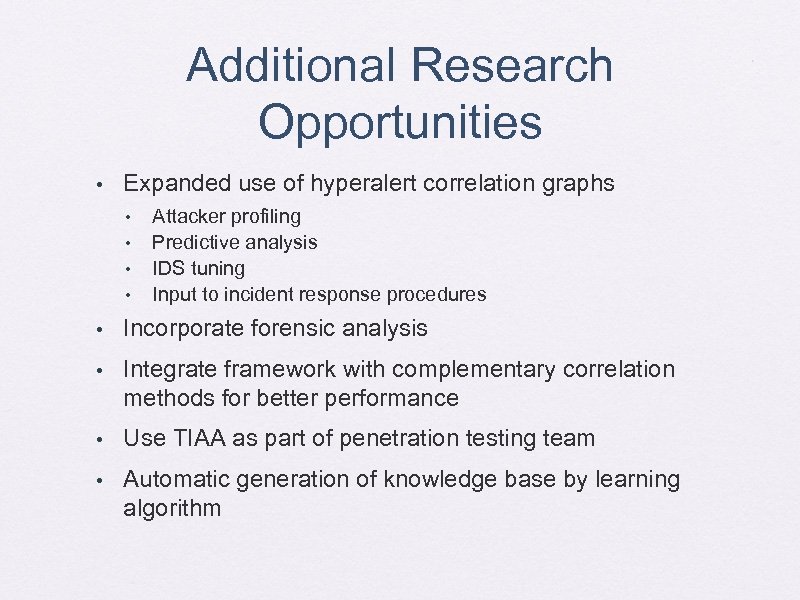 Additional Research Opportunities

• Expanded use of hyperalert correlation graphs
  • Attacker profiling
  • Predictive analysis
  • IDS tuning
  • Input to incident response procedures
• Incorporate forensic analysis
• Integrate framework with complementary correlation methods for better performance
• Use TIAA as part of penetration testing team
• Automatic generation of knowledge base by learning algorithm